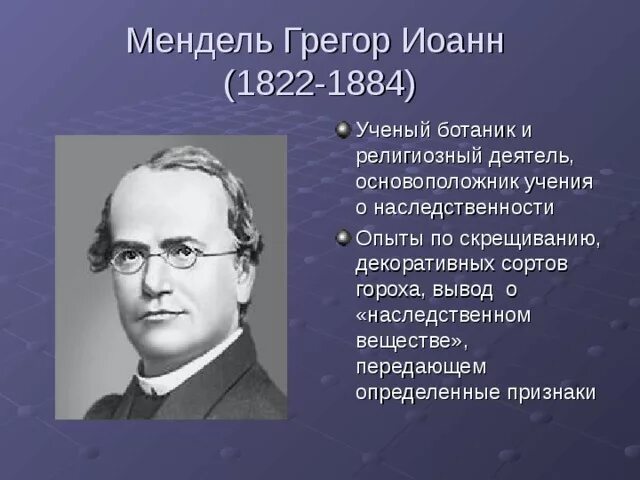 Мендель Грегор Иоанн (1822-1884)

Ученый ботаник и религиозный деятель, основоположник учения о наследственности

Опыты по скрещиванию, декоративных сортов гороха, вывод о «наследственном веществе», передающем определенные признаки